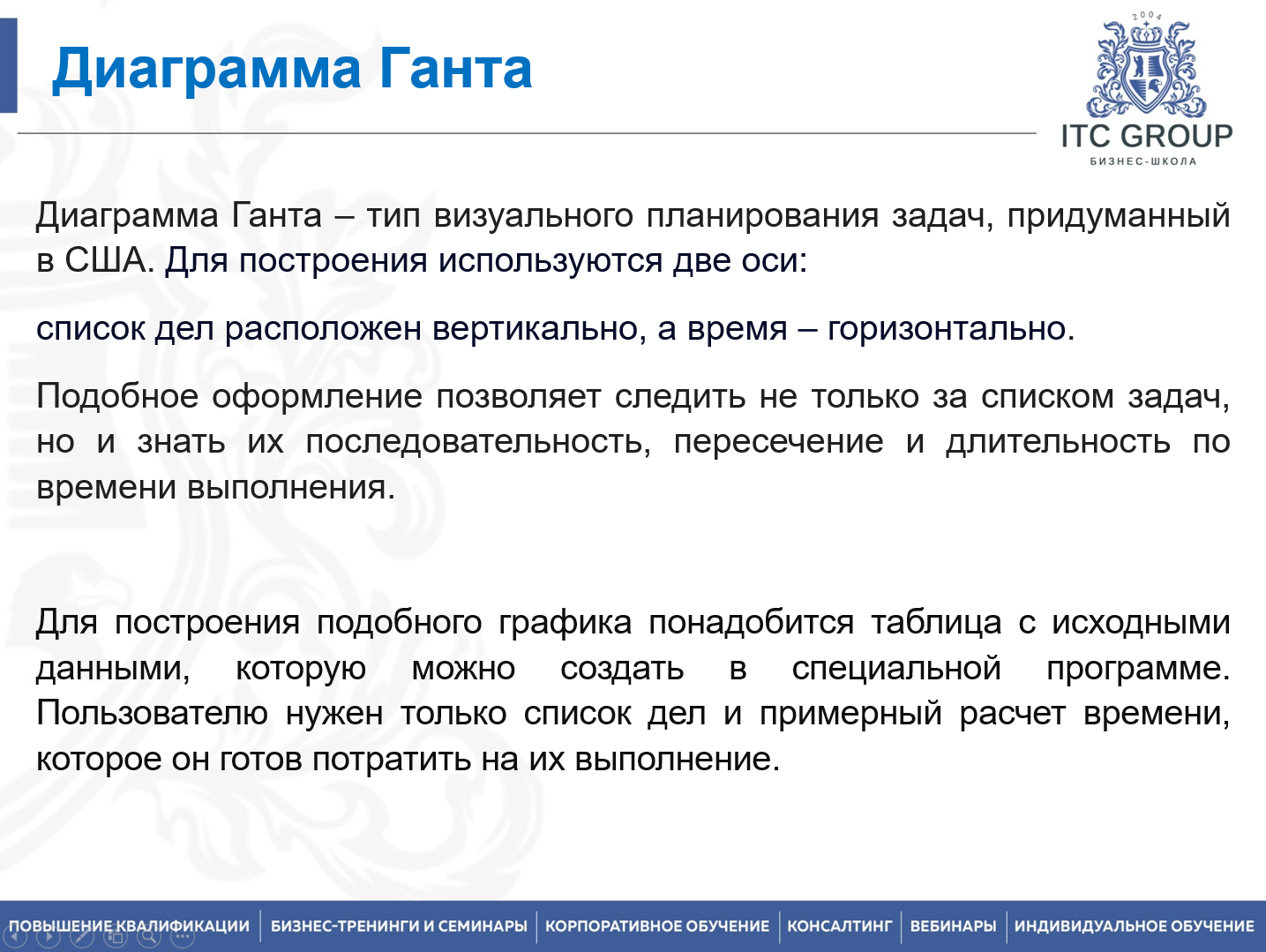 Диаграмма Ганта

2004

ITC GROUP
БИЗНЕС-ШКОЛА

Диаграмма Ганта – тип визуального планирования задач, придуманный в США. Для построения используются две оси:

список дел расположен вертикально, а время – горизонтально.

Подобное оформление позволяет следить не только за списком задач, но и знать их последовательность, пересечение и длительность по времени выполнения.

Для построения подобного графика понадобится таблица с исходными данными, которую можно создать в специальной программе. Пользователю нужен только список дел и примерный расчет времени, которое он готов потратить на их выполнение.

ПОВЫШЕНИЕ КВАЛИФИКАЦИИ | БИЗНЕС-ТРЕНИНГИ И СЕМИНАРЫ | КОРПОРАТИВНОЕ ОБУЧЕНИЕ | КОНСАЛТИНГ | ВЕБИНАРЫ | ИНДИВИДУАЛЬНОЕ ОБУЧЕНИЕ